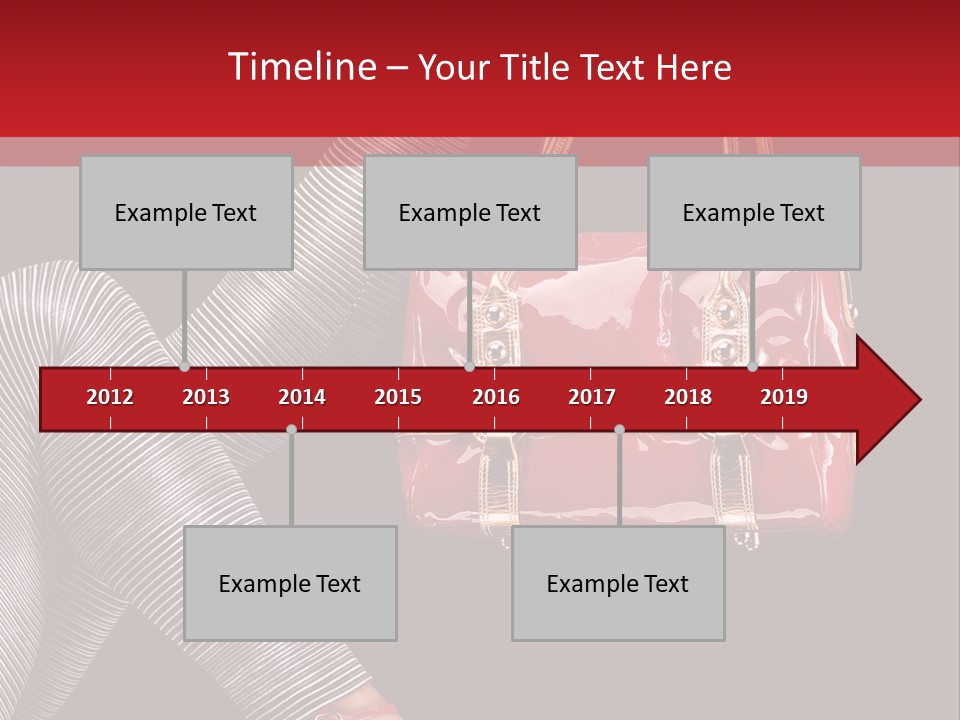 Timeline – Your Title Text Here

Example Text

Example Text

Example Text

2012 2013 2014 2015 2016 2017 2018 2019

Example Text

Example Text